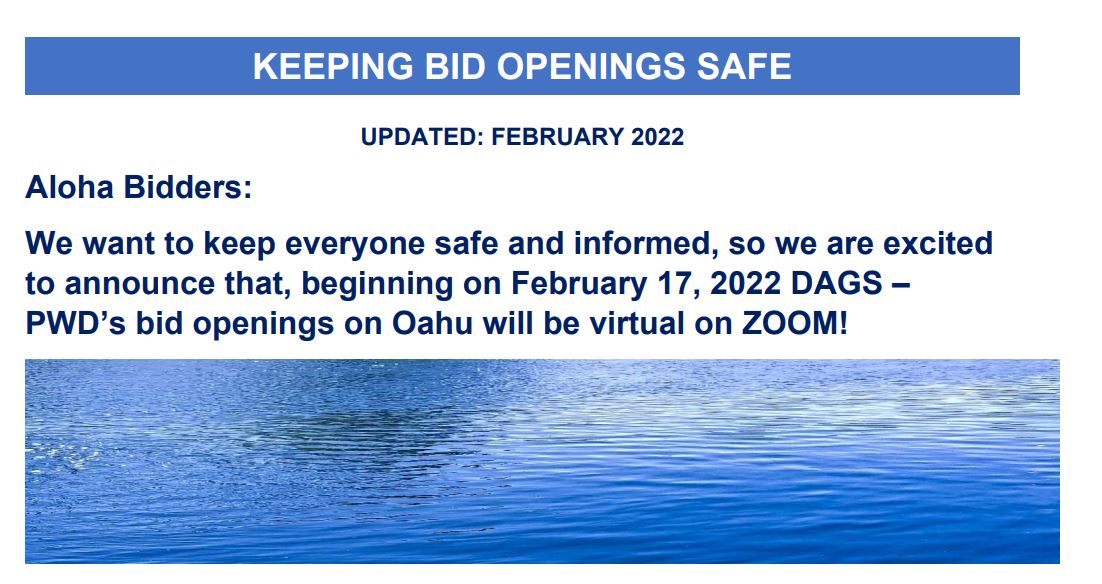 KEEPING BID OPENINGS SAFE

UPDATED: FEBRUARY 2022

Aloha Bidders:

We want to keep everyone safe and informed, so we are excited to announce that, beginning on February 17, 2022 DAGS – PWD's bid openings on Oahu will be virtual on ZOOM!